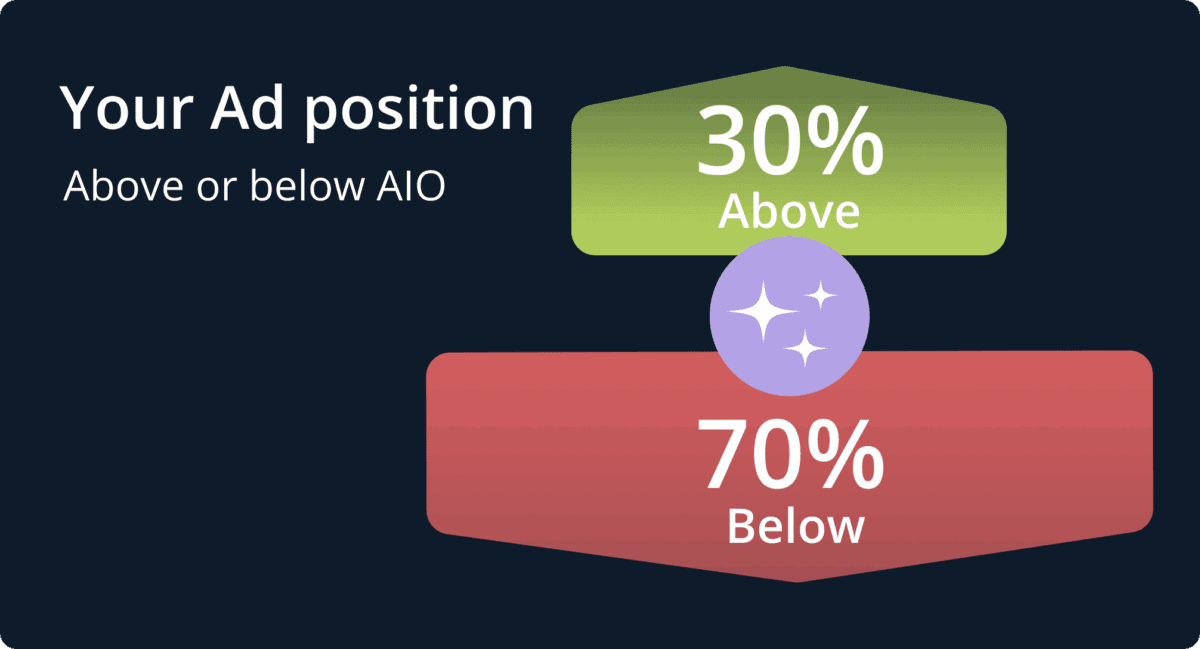 Your Ad position

Above or below AIO

30%
Above

70%
Below